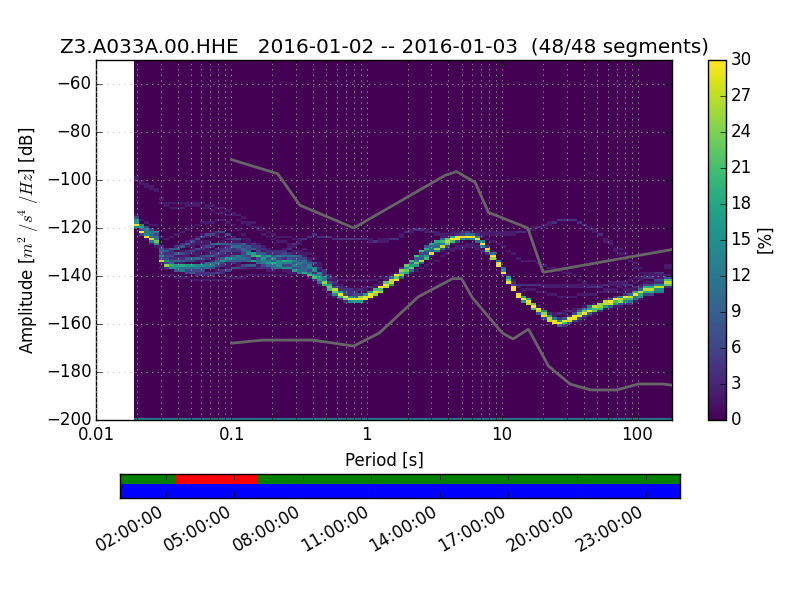 Z3.A033A.00.HHE 2016-01-02 -- 2016-01-03 (48/48 segments)

Amplitude [$m^2/s^4/Hz$] [dB]

−60
−80
−100
−120
−140
−160
−180
−200

0.01
0.1
1
10
100

Period [s]

30
27
24
21
18
15
12
9
6
3
0

[%]

02:00:00
05:00:00
08:00:00
11:00:00
14:00:00
17:00:00
20:00:00
23:00:00